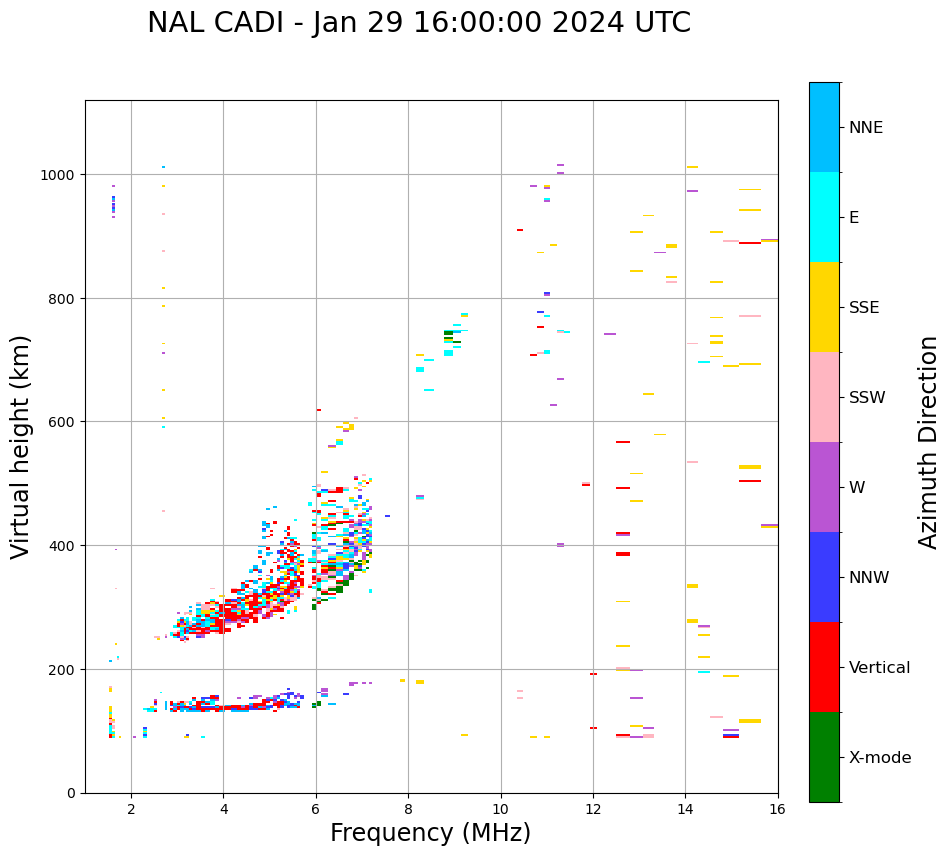 NAL CADI - Jan 29 16:00:00 2024 UTC

Virtual height (km)

1000
800
600
400
200
0

2
4
6
8
10
12
14
16

Frequency (MHz)

NNE
E
SSE
SSW
W
NNW
Vertical
X-mode

Azimuth Direction